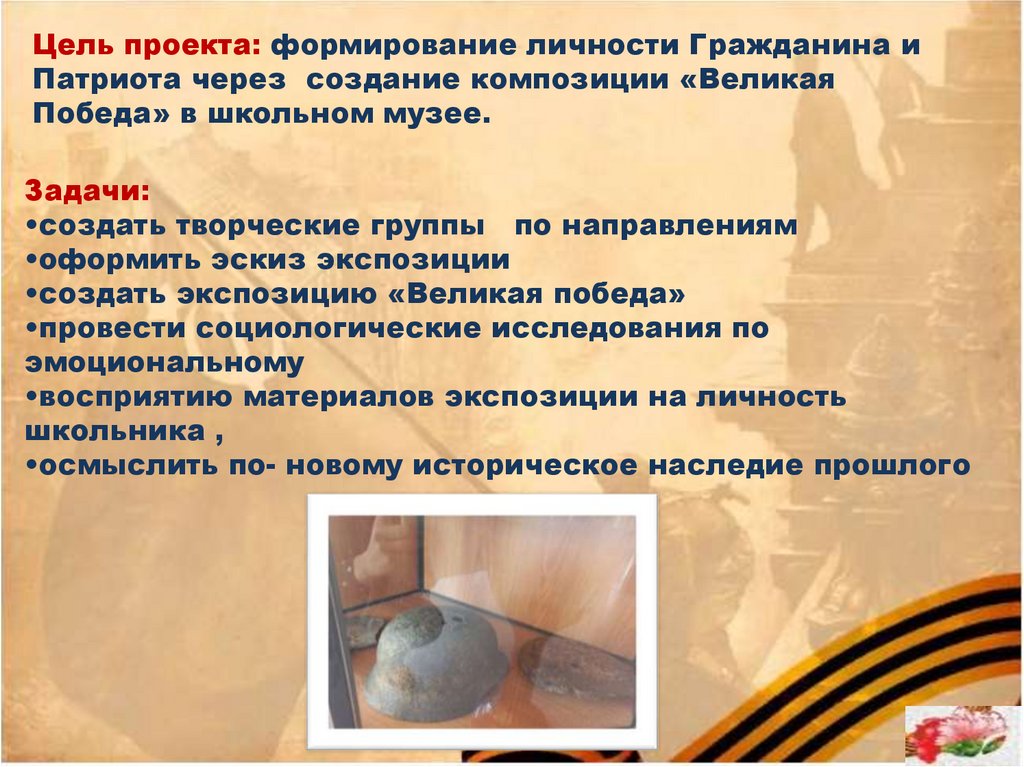 Цель проекта: формирование личности Гражданина и Патриота через создание композиции «Великая Победа» в школьном музее.

Задачи:
•создать творческие группы по направлениям
•оформить эскиз экспозиции
•создать экспозицию «Великая победа»
•провести социологические исследования по эмоциональному
•восприятию материалов экспозиции на личность школьника ,
•осмыслить по- новому историческое наследие прошлого